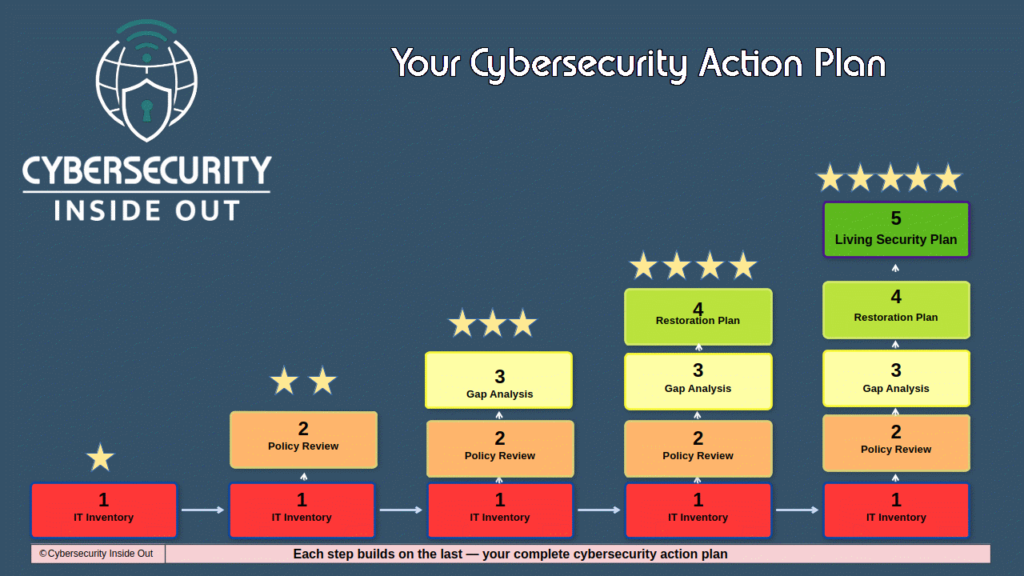 CYBERSECURITY
INSIDE OUT

Your Cybersecurity Action Plan

1
IT Inventory

2
Policy Review

1
IT Inventory

3
Gap Analysis

2
Policy Review

1
IT Inventory

4
Restoration Plan

3
Gap Analysis

2
Policy Review

1
IT Inventory

5
Living Security Plan

4
Restoration Plan

3
Gap Analysis

2
Policy Review

1
IT Inventory

©Cybersecurity Inside Out

Each step builds on the last — your complete cybersecurity action plan